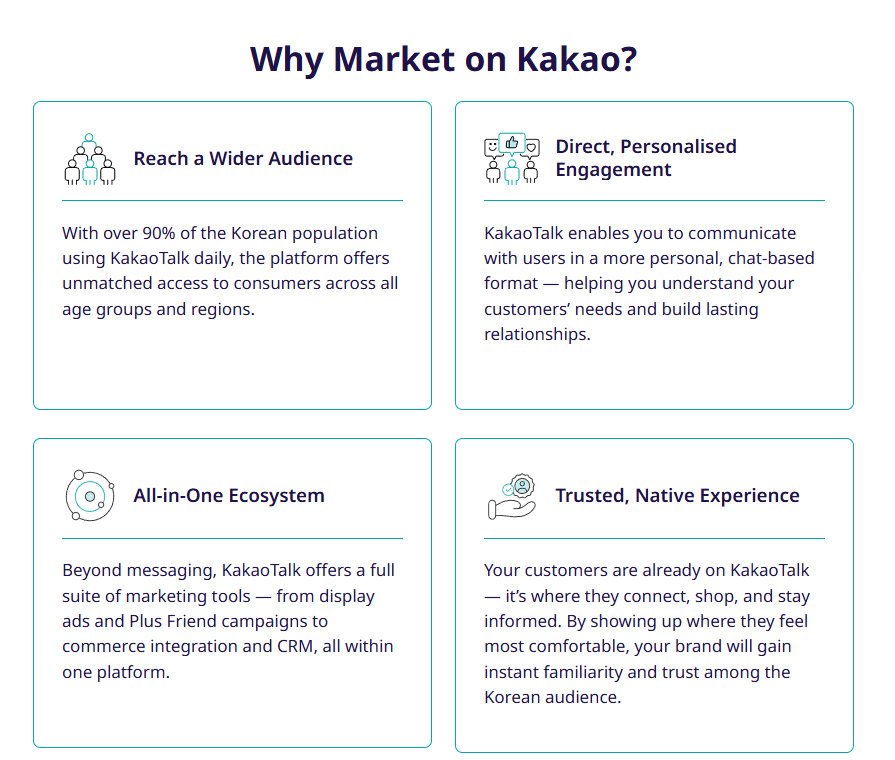 Why Market on Kakao?

Reach a Wider Audience

With over 90% of the Korean population using KakaoTalk daily, the platform offers unmatched access to consumers across all age groups and regions.

Direct, Personalised Engagement

KakaoTalk enables you to communicate with users in a more personal, chat-based format — helping you understand your customers' needs and build lasting relationships.

All-in-One Ecosystem

Beyond messaging, KakaoTalk offers a full suite of marketing tools — from display ads and Plus Friend campaigns to commerce integration and CRM, all within one platform.

Trusted, Native Experience

Your customers are already on KakaoTalk — it's where they connect, shop, and stay informed. By showing up where they feel most comfortable, your brand will gain instant familiarity and trust among the Korean audience.